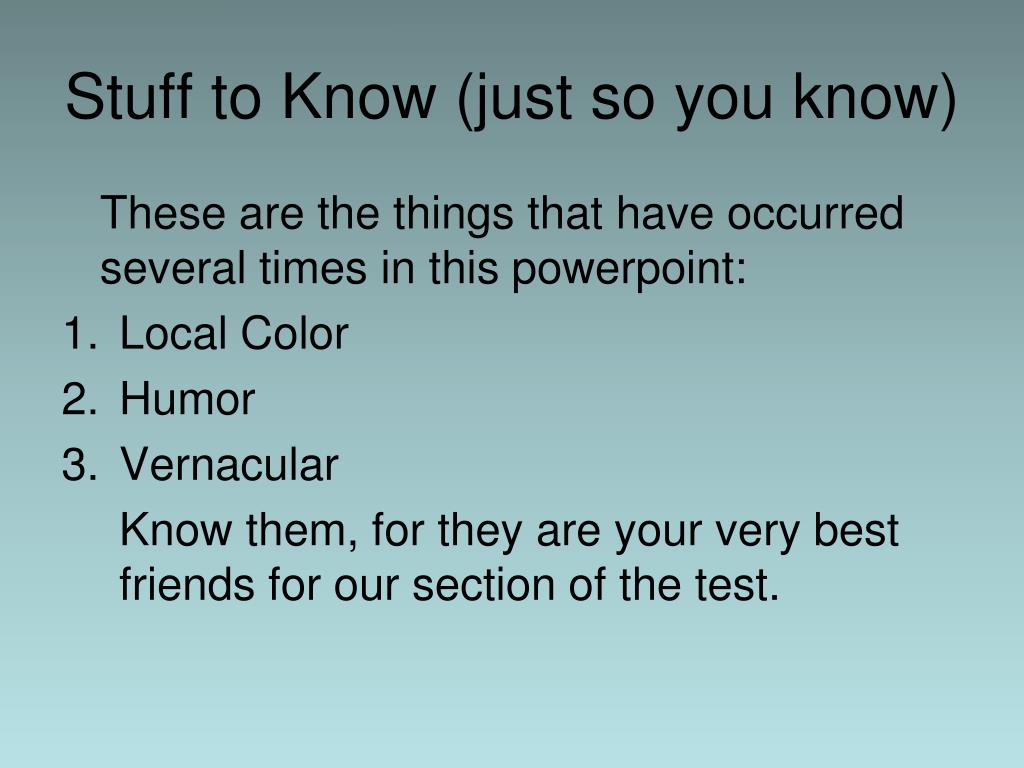 Stuff to Know (just so you know)

These are the things that have occurred several times in this powerpoint:

1. Local Color
2. Humor
3. Vernacular

Know them, for they are your very best friends for our section of the test.